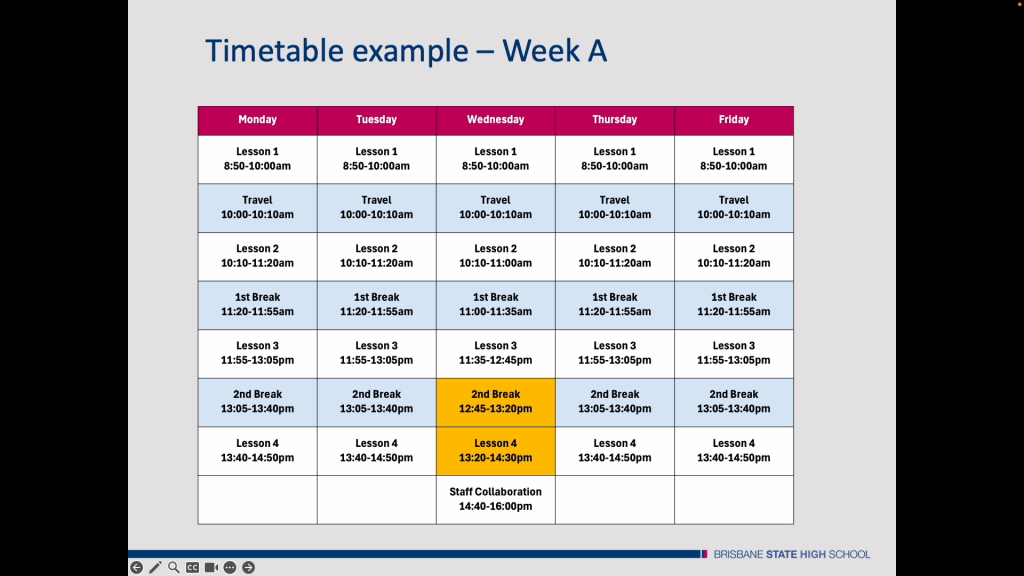 Timetable example – Week A

| Monday | Tuesday | Wednesday | Thursday | Friday |
|---|---|---|---|---|
| Lesson 1 8:50-10:00am | Lesson 1 8:50-10:00am | Lesson 1 8:50-10:00am | Lesson 1 8:50-10:00am | Lesson 1 8:50-10:00am |
| Travel 10:00-10:10am | Travel 10:00-10:10am | Travel 10:00-10:10am | Travel 10:00-10:10am | Travel 10:00-10:10am |
| Lesson 2 10:10-11:20am | Lesson 2 10:10-11:20am | Lesson 2 10:10-11:00am | Lesson 2 10:10-11:20am | Lesson 2 10:10-11:20am |
| 1st Break 11:20-11:55am | 1st Break 11:20-11:55am | 1st Break 11:00-11:35am | 1st Break 11:20-11:55am | 1st Break 11:20-11:55am |
| Lesson 3 11:55-13:05pm | Lesson 3 11:55-13:05pm | Lesson 3 11:35-12:45pm | Lesson 3 11:55-13:05pm | Lesson 3 11:55-13:05pm |
| 2nd Break 13:05-13:40pm | 2nd Break 13:05-13:40pm | 2nd Break 12:45-13:20pm | 2nd Break 13:05-13:40pm | 2nd Break 13:05-13:40pm |
| Lesson 4 13:40-14:50pm | Lesson 4 13:40-14:50pm | Lesson 4 13:20-14:30pm | Lesson 4 13:40-14:50pm | Lesson 4 13:40-14:50pm |
| | | Staff Collaboration 14:40-16:00pm | | |

BRISBANE STATE HIGH SCHOOL